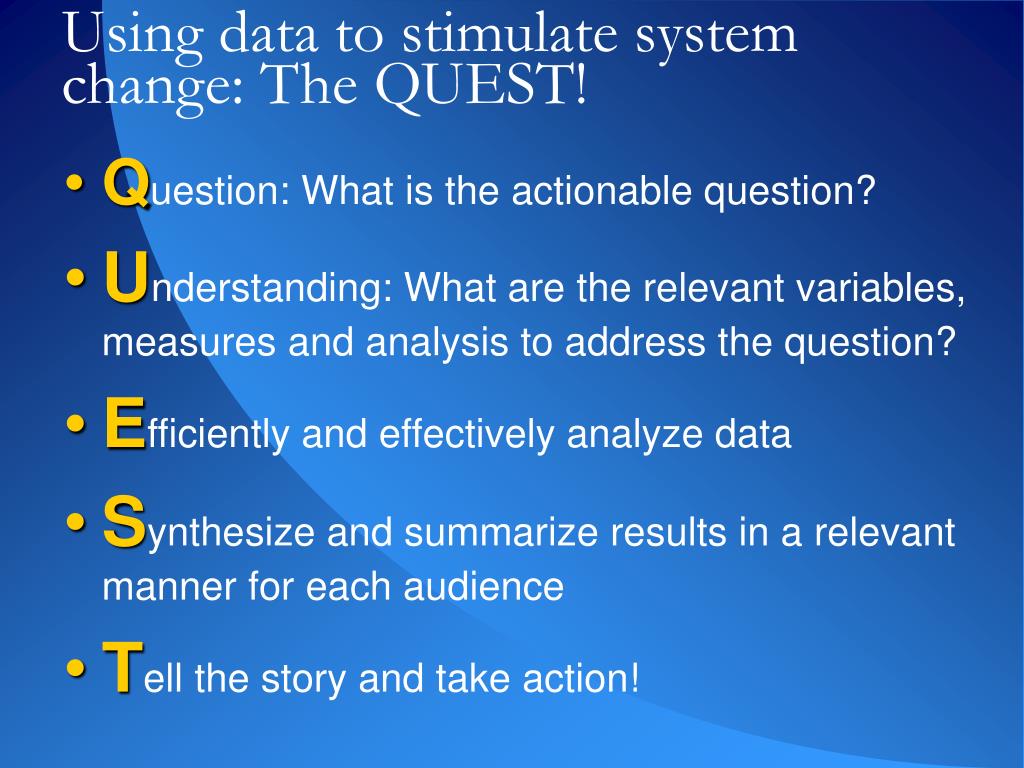 Using data to stimulate system change: The QUEST!

• Question: What is the actionable question?

• Understanding: What are the relevant variables, measures and analysis to address the question?

• Efficiently and effectively analyze data

• Synthesize and summarize results in a relevant manner for each audience

• Tell the story and take action!